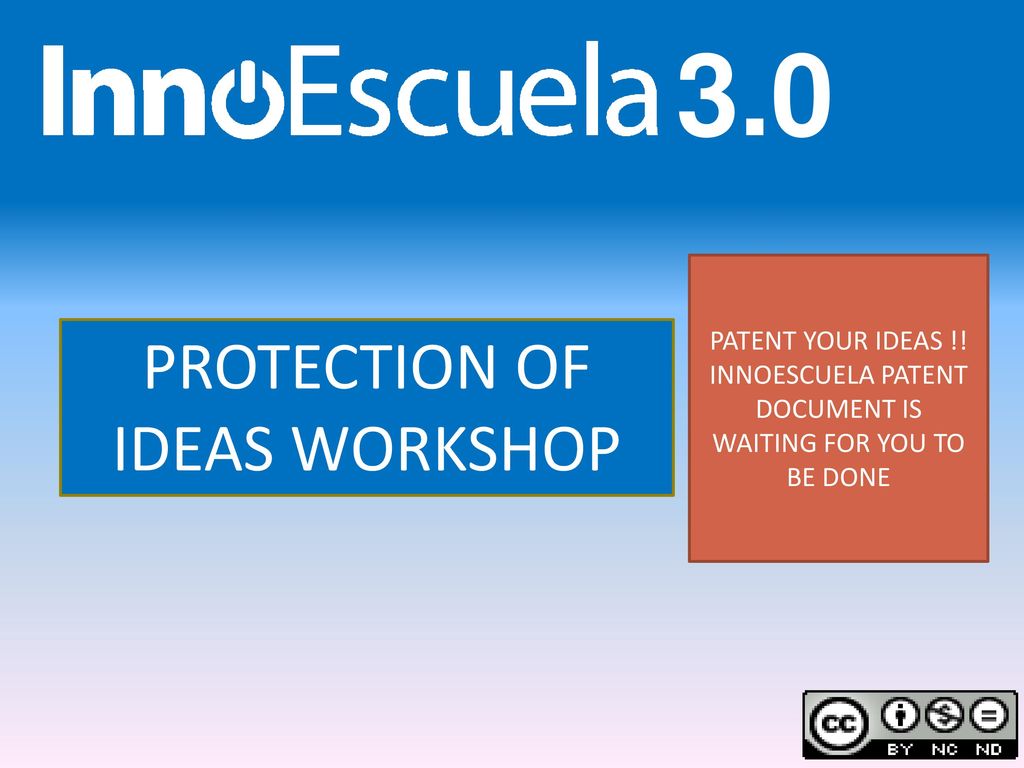 InnoEscuela 3.0

PROTECTION OF IDEAS WORKSHOP

PATENT YOUR IDEAS !! INNOESCUELA PATENT DOCUMENT IS WAITING FOR YOU TO BE DONE

cc BY NC ND